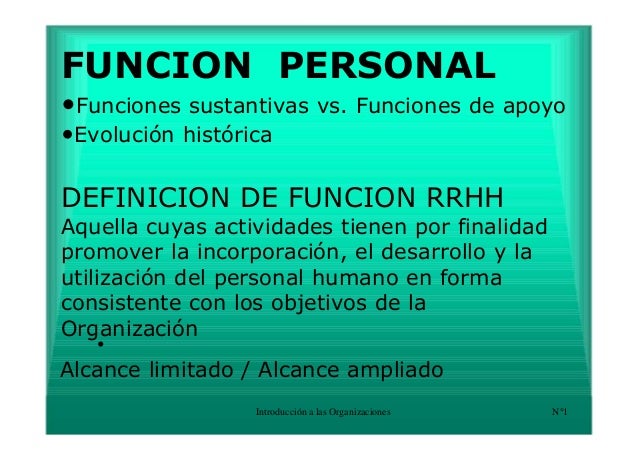 FUNCION PERSONAL

•Funciones sustantivas vs. Funciones de apoyo
•Evolución histórica

DEFINICION DE FUNCION RRHH
Aquella cuyas actividades tienen por finalidad promover la incorporación, el desarrollo y la utilización del personal humano en forma consistente con los objetivos de la Organización

•
Alcance limitado / Alcance ampliado

Introducción a las Organizaciones

N°1